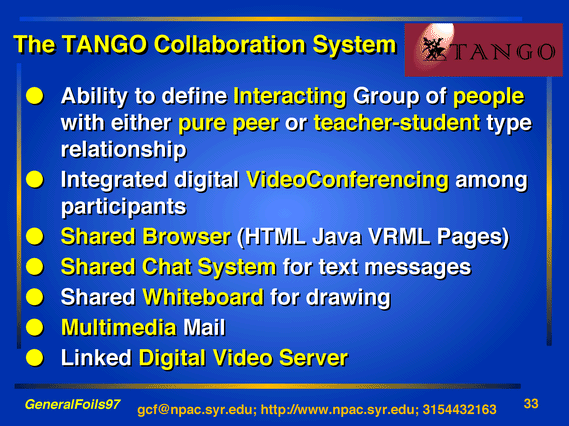 The TANGO Collaboration System

TANGO

- Ability to define Interacting Group of people with either pure peer or teacher-student type relationship
- Integrated digital VideoConferencing among participants
- Shared Browser (HTML Java VRML Pages)
- Shared Chat System for text messages
- Shared Whiteboard for drawing
- Multimedia Mail
- Linked Digital Video Server

GeneralFoils97

gcf@npac.syr.edu; http://www.npac.syr.edu; 3154432163

33